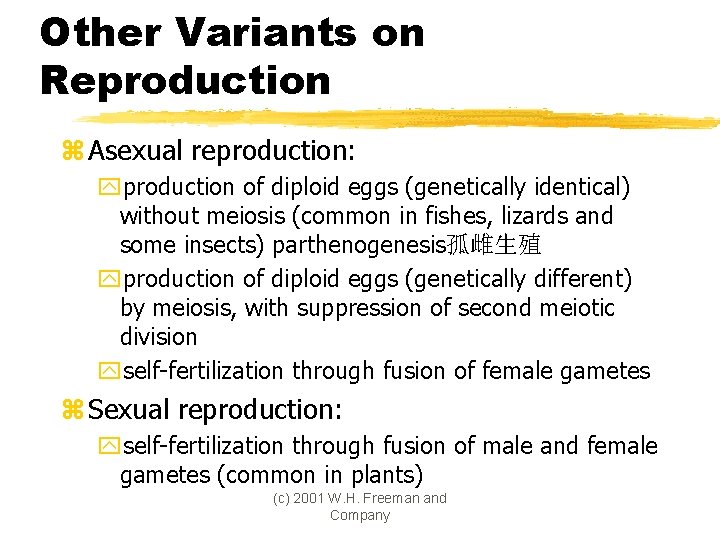 Other Variants on Reproduction

Asexual reproduction:

production of diploid eggs (genetically identical) without meiosis (common in fishes, lizards and some insects) parthenogenesis孤雌生殖

production of diploid eggs (genetically different) by meiosis, with suppression of second meiotic division

self-fertilization through fusion of female gametes

Sexual reproduction:

self-fertilization through fusion of male and female gametes (common in plants)

(c) 2001 W.H. Freeman and Company